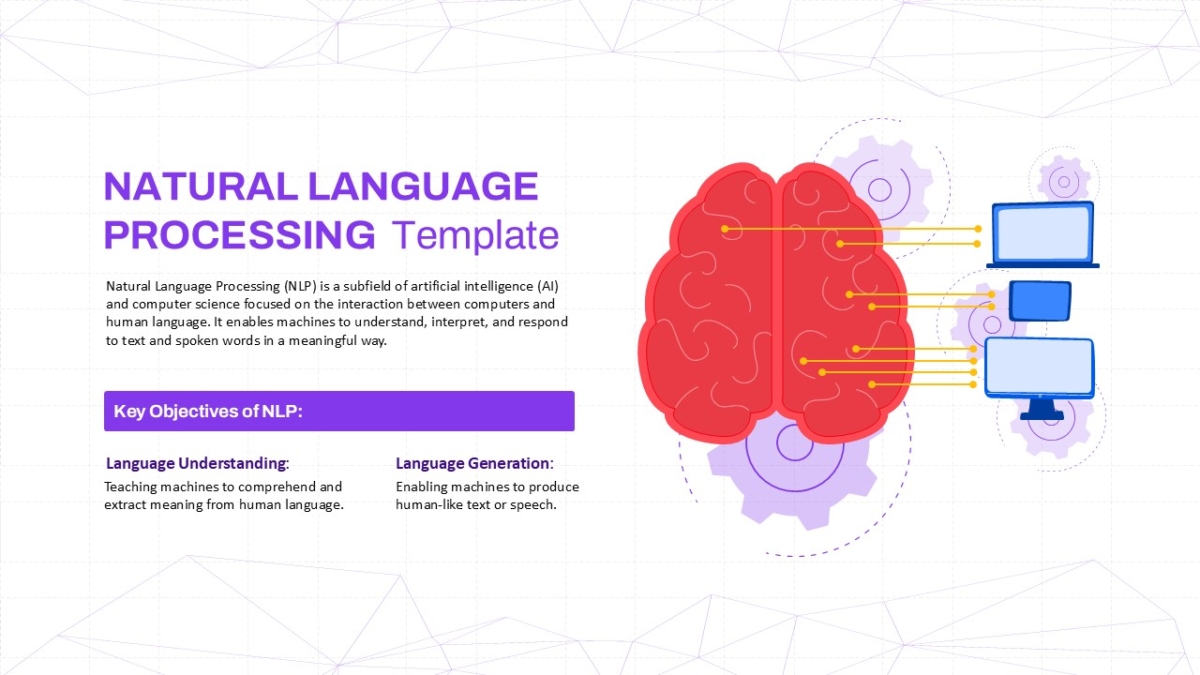 NATURAL LANGUAGE PROCESSING Template

Natural Language Processing (NLP) is a subfield of artificial intelligence (AI) and computer science focused on the interaction between computers and human language. It enables machines to understand, interpret, and respond to text and spoken words in a meaningful way.

Key Objectives of NLP:

Language Understanding:
Teaching machines to comprehend and extract meaning from human language.

Language Generation:
Enabling machines to produce human-like text or speech.